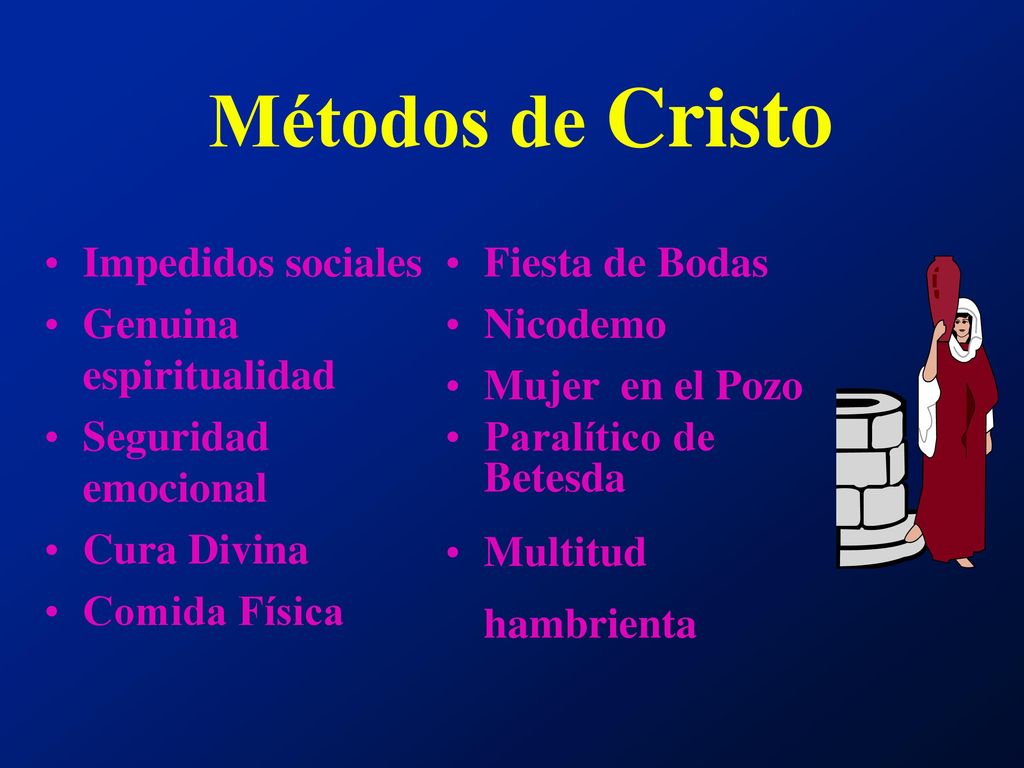 Métodos de Cristo

• Impedidos sociales
• Genuina espiritualidad
• Seguridad emocional
• Cura Divina
• Comida Física

• Fiesta de Bodas
• Nicodemo
• Mujer en el Pozo
• Paralítico de Betesda
• Multitud hambrienta